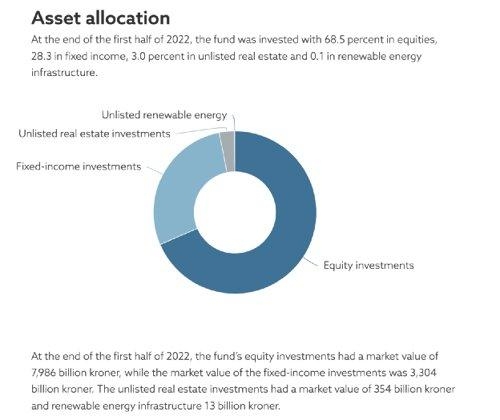 Asset allocation

At the end of the first half of 2022, the fund was invested with 68.5 percent in equities, 28.3 in fixed income, 3.0 percent in unlisted real estate and 0.1 in renewable energy infrastructure.

Unlisted renewable energy
Unlisted real estate investments
Fixed-income investments
Equity investments

At the end of the first half of 2022, the fund's equity investments had a market value of 7,986 billion kroner, while the market value of the fixed-income investments was 3,304 billion kroner. The unlisted real estate investments had a market value of 354 billion kroner and renewable energy infrastructure 13 billion kroner.